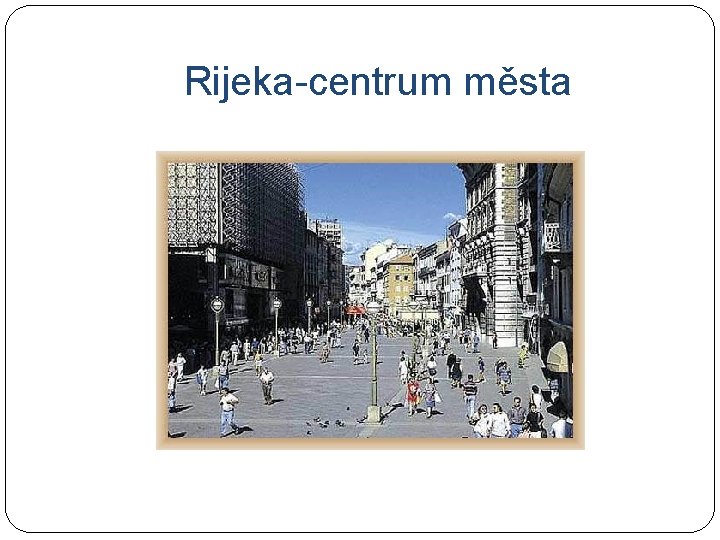 Rijeka-centrum města